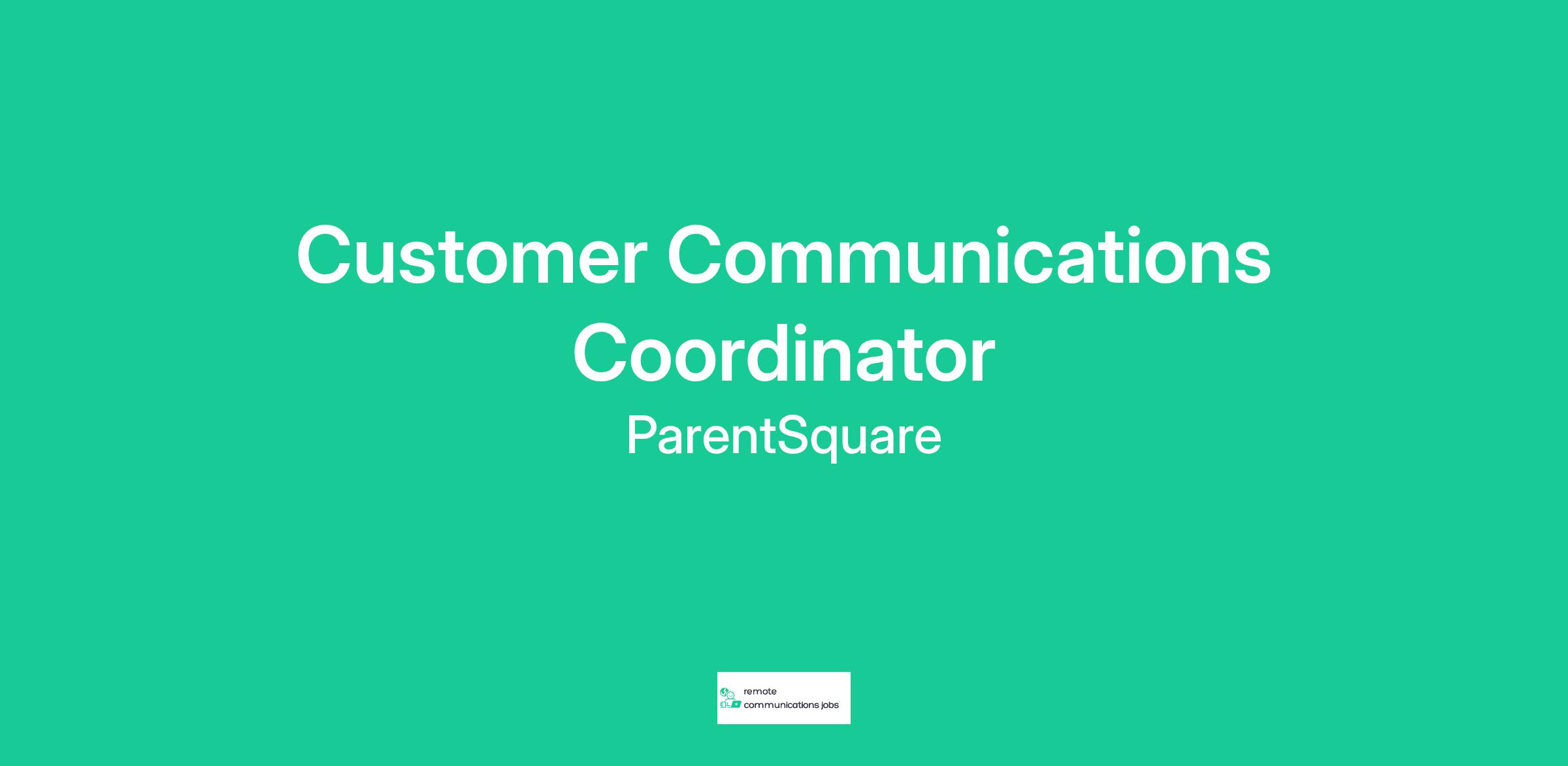 Customer Communications Coordinator

ParentSquare

remote
communications jobs